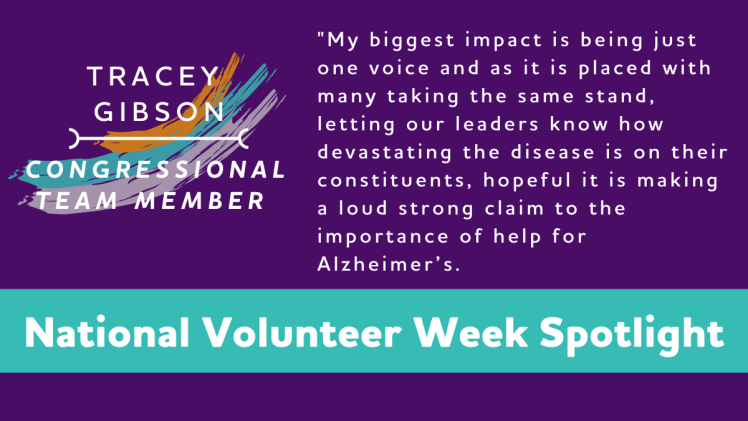 TRACEY GIBSON

CONGRESSIONAL TEAM MEMBER

"My biggest impact is being just one voice and as it is placed with many taking the same stand, letting our leaders know how devastating the disease is on their constituents, hopeful it is making a loud strong claim to the importance of help for Alzheimer's.

National Volunteer Week Spotlight